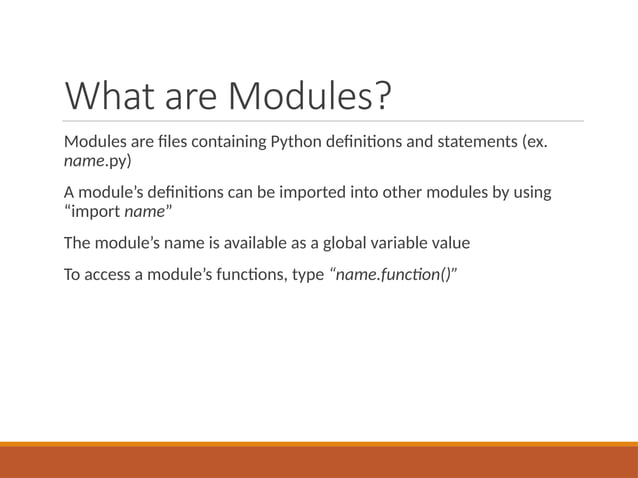 What are Modules?

Modules are files containing Python definitions and statements (ex. name.py)

A module's definitions can be imported into other modules by using "import name"

The module's name is available as a global variable value

To access a module's functions, type "name.function()"